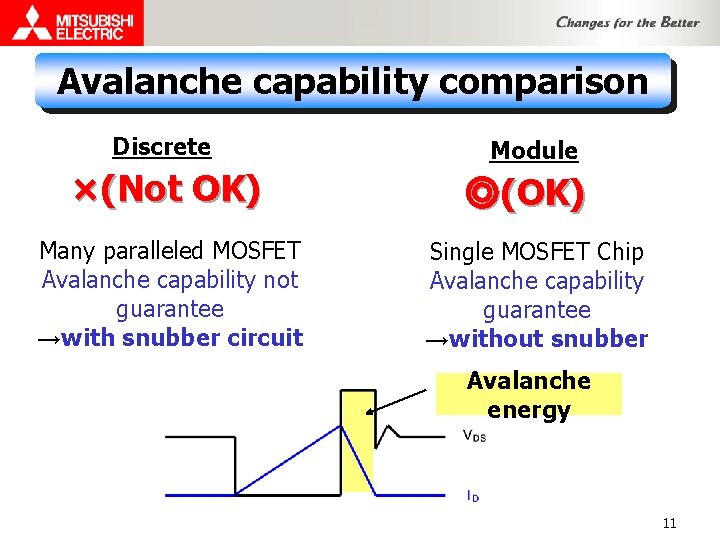 MITSUBISHI ELECTRIC

Changes for the Better

Avalanche capability comparison

Discrete

×(Not OK)

Many paralleled MOSFET
Avalanche capability not guarantee
→with snubber circuit

Module

◎(OK)

Single MOSFET Chip
Avalanche capability guarantee
→without snubber

Avalanche energy

$V_{DS}$

$I_D$

11